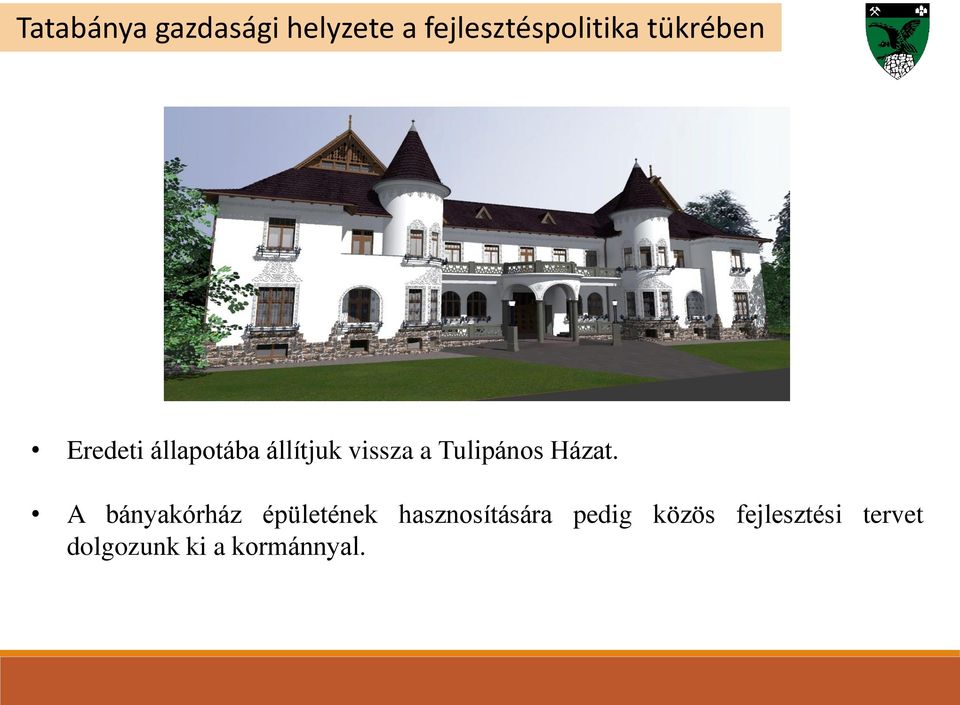 Tatabánya gazdasági helyzete a fejlesztéspolitika tükrében

• Eredeti állapotába állítjuk vissza a Tulipános Házat.

• A bányakórház épületének hasznosítására pedig közös fejlesztési tervet dolgozunk ki a kormánnyal.